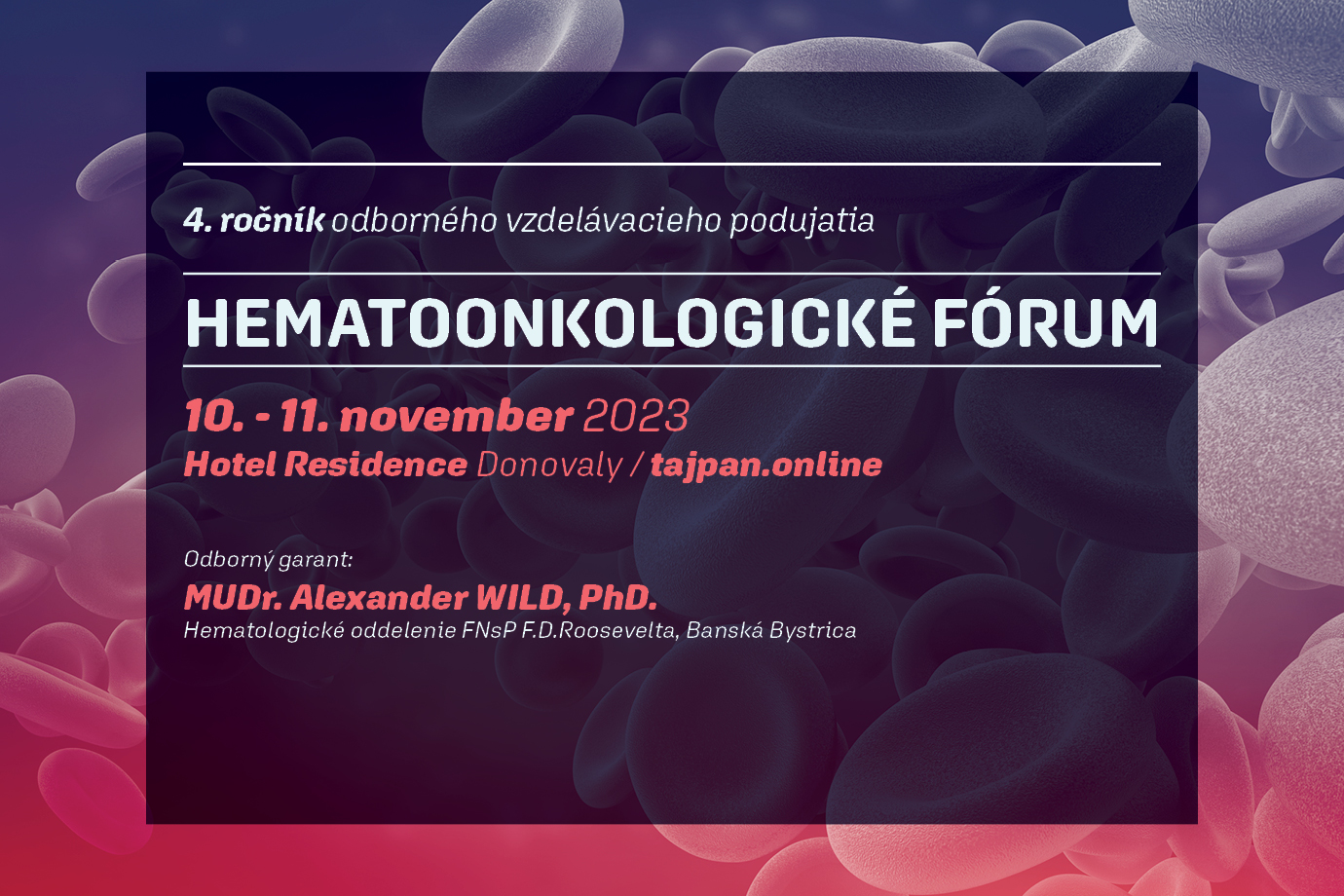 4. ročník odborného vzdelávacieho podujatia

HEMATOONKOLOGICKÉ FÓRUM

10. - 11. november 2023
Hotel Residence Donovaly / tajpan.online

Odborný garant:
MUDr. Alexander WILD, PhD.
Hematologické oddelenie FNsP F.D.Roosevelta, Banská Bystrica